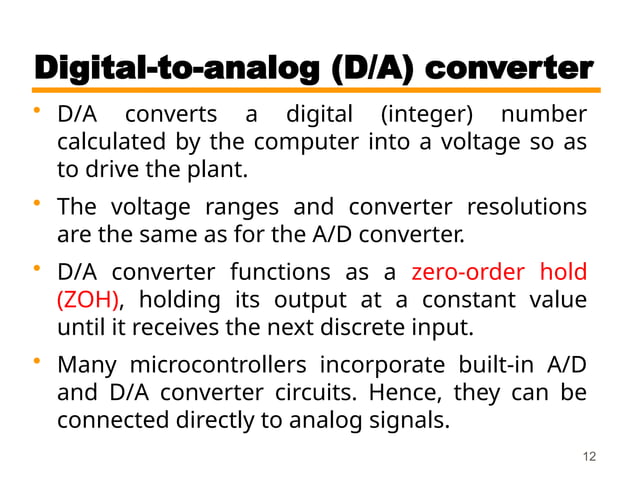 Digital-to-analog (D/A) converter

• D/A converts a digital (integer) number calculated by the computer into a voltage so as to drive the plant.

• The voltage ranges and converter resolutions are the same as for the A/D converter.

• D/A converter functions as a zero-order hold (ZOH), holding its output at a constant value until it receives the next discrete input.

• Many microcontrollers incorporate built-in A/D and D/A converter circuits. Hence, they can be connected directly to analog signals.

12